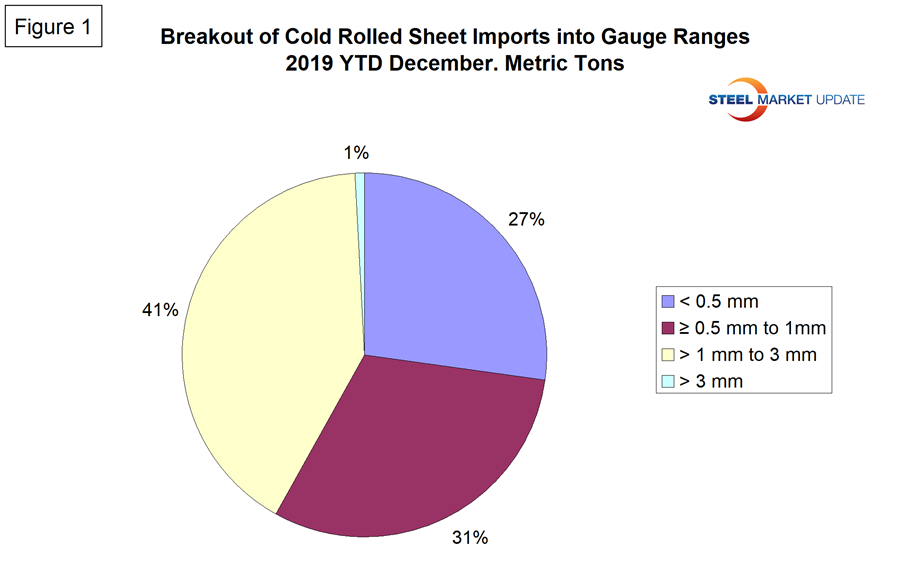 Figure 1

Breakout of Cold Rolled Sheet Imports into Gauge Ranges
2019 YTD December. Metric Tons

STEEL MARKET UPDATE

1%

27%

41%

31%

< 0.5 mm
≥ 0.5 mm to 1mm
> 1 mm to 3 mm
> 3 mm